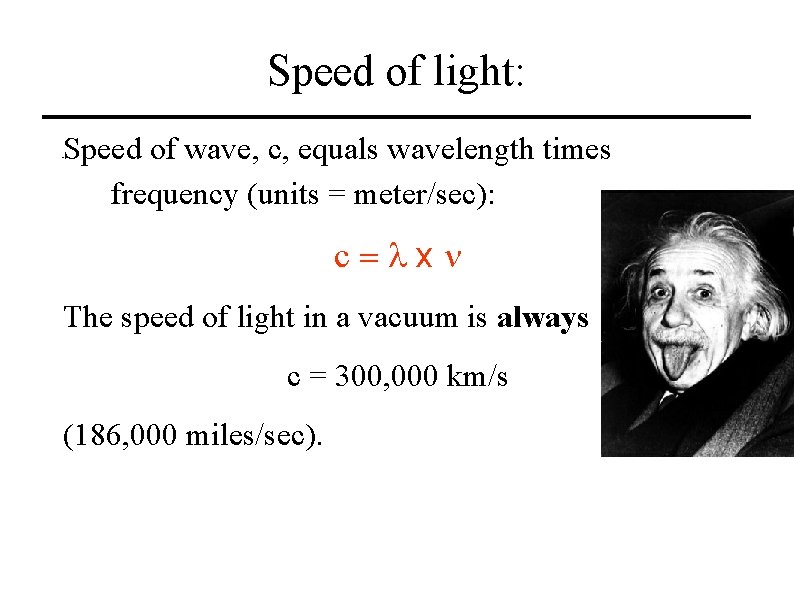 Speed of light:

Speed of wave, c, equals wavelength times frequency (units = meter/sec):

$c = \lambda \times \nu$

The speed of light in a vacuum is **always**

c = 300,000 km/s

(186,000 miles/sec).